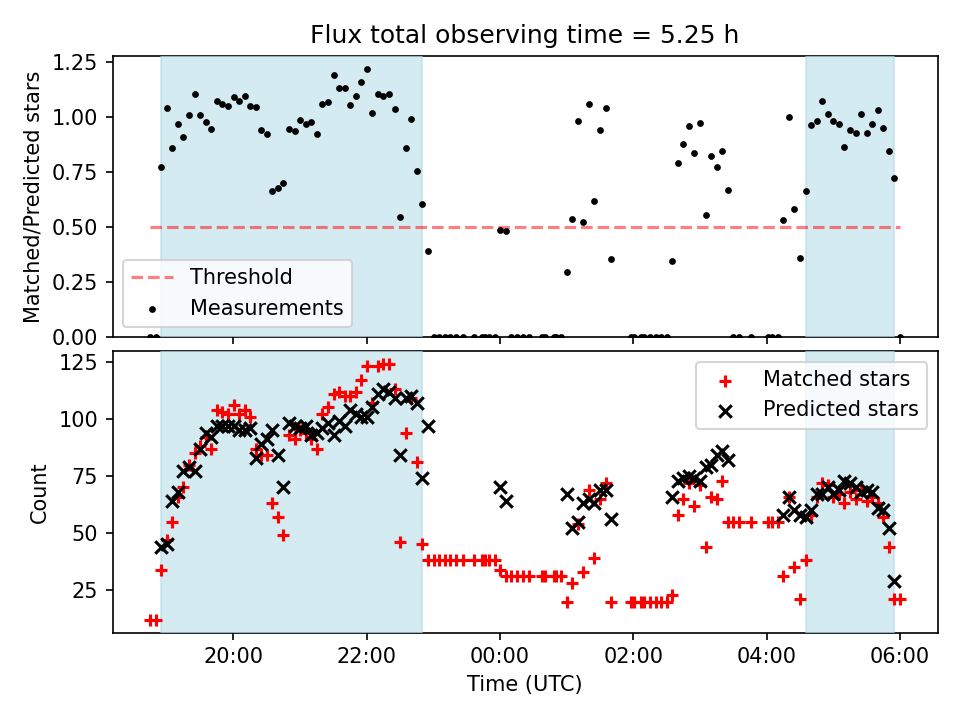 Flux total observing time = 5.25 h

Matched/Predicted stars

1.25
1.00
0.75
0.50
0.25
0.00

Threshold
Measurements

Count

125
100
75
50
25

Matched stars
Predicted stars

20:00
22:00
00:00
02:00
04:00
06:00

Time (UTC)